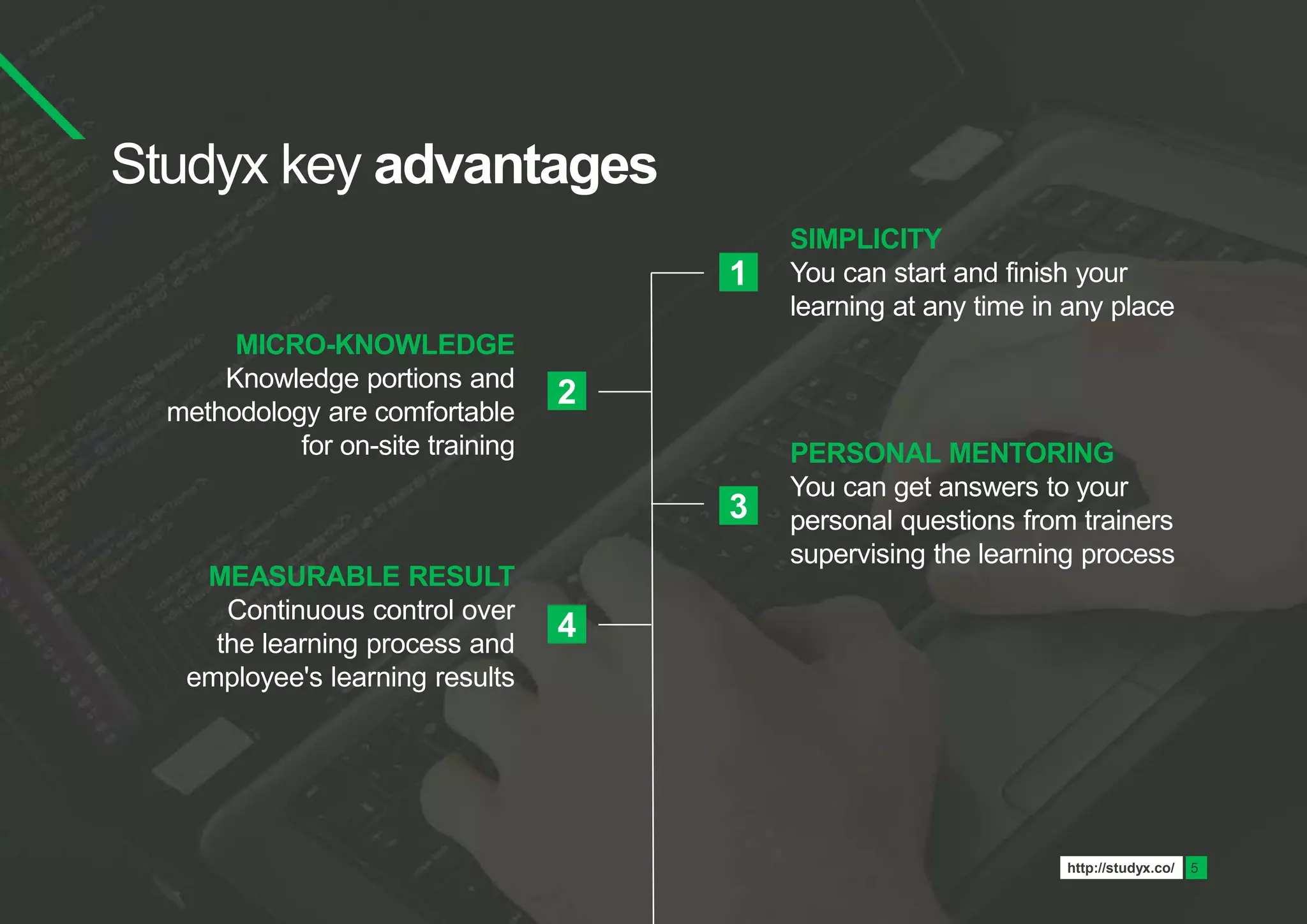 Studyx key advantages

1
SIMPLICITY
You can start and finish your learning at any time in any place

2
MICRO-KNOWLEDGE
Knowledge portions and methodology are comfortable for on-site training

3
PERSONAL MENTORING
You can get answers to your personal questions from trainers supervising the learning process

4
MEASURABLE RESULT
Continuous control over the learning process and employee's learning results

http://studyx.co/ 5